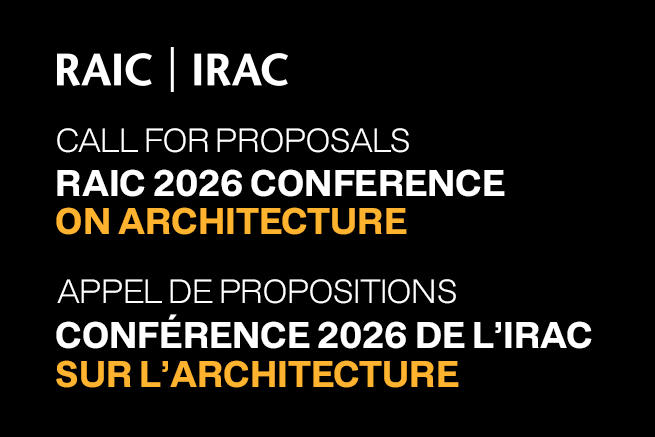 RAIC | IRAC

CALL FOR PROPOSALS
RAIC 2026 CONFERENCE
ON ARCHITECTURE

APPEL DE PROPOSITIONS
CONFÉRENCE 2026 DE L'IRAC
SUR L'ARCHITECTURE